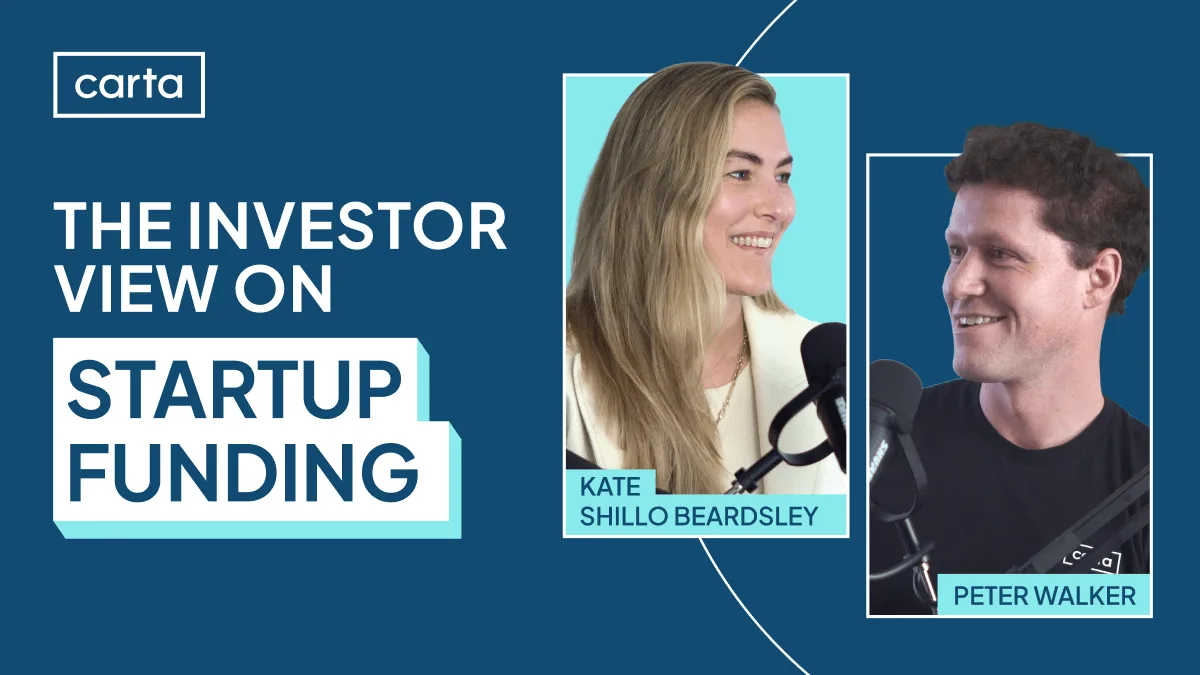 carta

THE INVESTOR VIEW ON

STARTUP FUNDING

KATE SHILLO BEARDSLEY

PETER WALKER